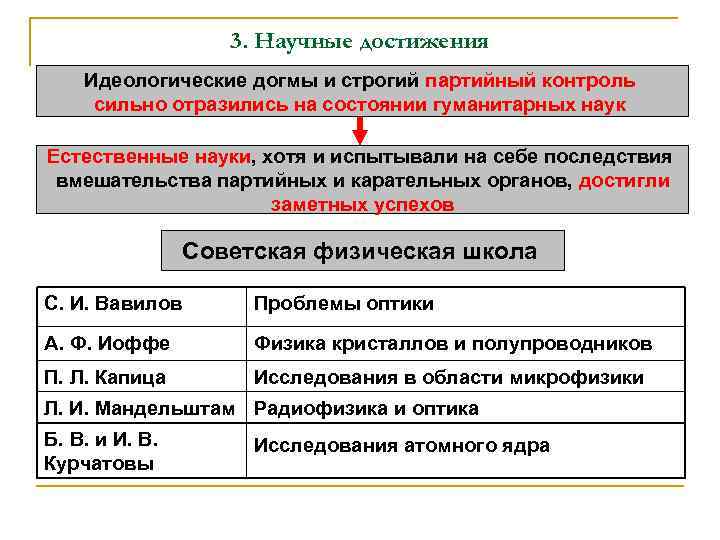 3. Научные достижения

Идеологические догмы и строгий партийный контроль сильно отразились на состоянии гуманитарных наук

Естественные науки, хотя и испытывали на себе последствия вмешательства партийных и карательных органов, достигли заметных успехов

Советская физическая школа

| С. И. Вавилов | Проблемы оптики |
|---|---|
| А. Ф. Иоффе | Физика кристаллов и полупроводников |
| П. Л. Капица | Исследования в области микрофизики |
| Л. И. Мандельштам | Радиофизика и оптика |
| Б. В. и И. В. Курчатовы | Исследования атомного ядра |